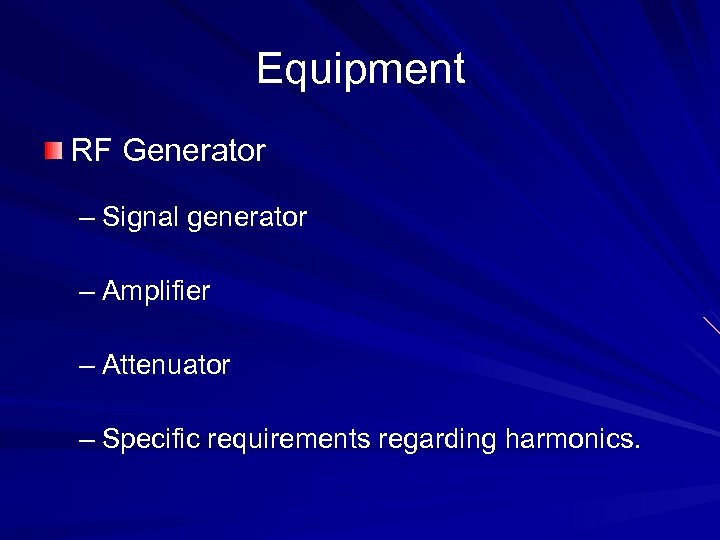 Equipment

RF Generator

– Signal generator

– Amplifier

– Attenuator

– Specific requirements regarding harmonics.